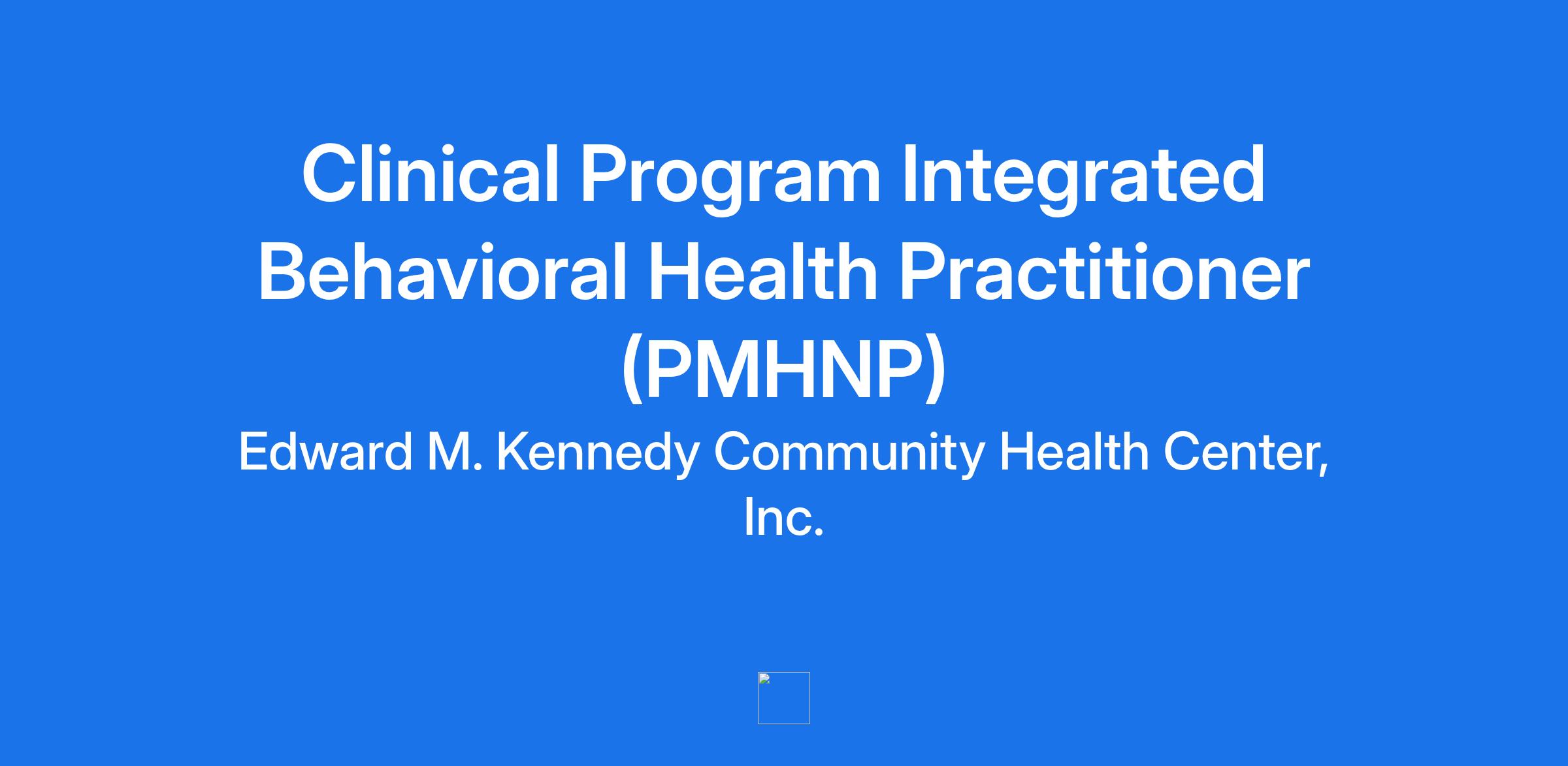 Clinical Program Integrated Behavioral Health Practitioner (PMHNP)

Edward M. Kennedy Community Health Center, Inc.